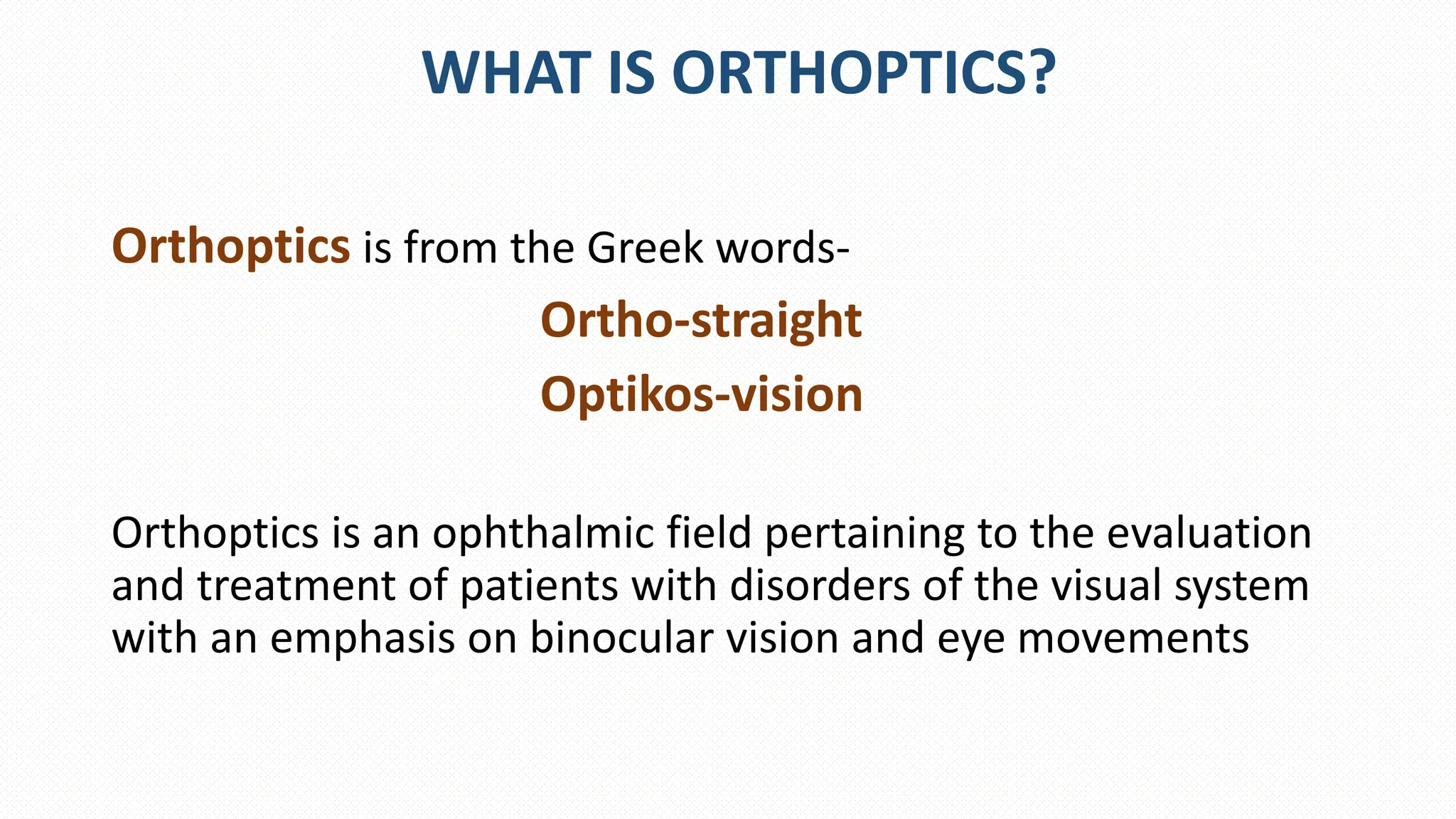 WHAT IS ORTHOPTICS?

Orthoptics is from the Greek words-

Ortho-straight

Optikos-vision

Orthoptics is an ophthalmic field pertaining to the evaluation and treatment of patients with disorders of the visual system with an emphasis on binocular vision and eye movements